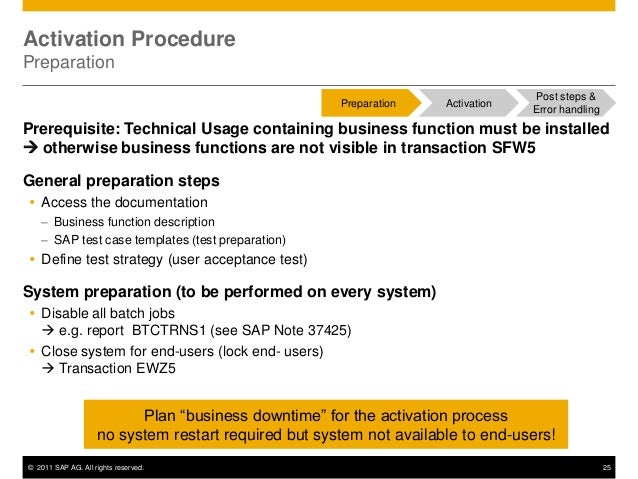 Activation Procedure
Preparation

Preparation
Activation
Post steps & Error handling

Prerequisite: Technical Usage containing business function must be installed
→ otherwise business functions are not visible in transaction SFW5

General preparation steps
• Access the documentation
– Business function description
– SAP test case templates (test preparation)
• Define test strategy (user acceptance test)

System preparation (to be performed on every system)
• Disable all batch jobs
→ e.g. report BTCTRNS1 (see SAP Note 37425)
• Close system for end-users (lock end- users)
→ Transaction EWZ5

Plan “business downtime” for the activation process
no system restart required but system not available to end-users!

© 2011 SAP AG. All rights reserved.
25